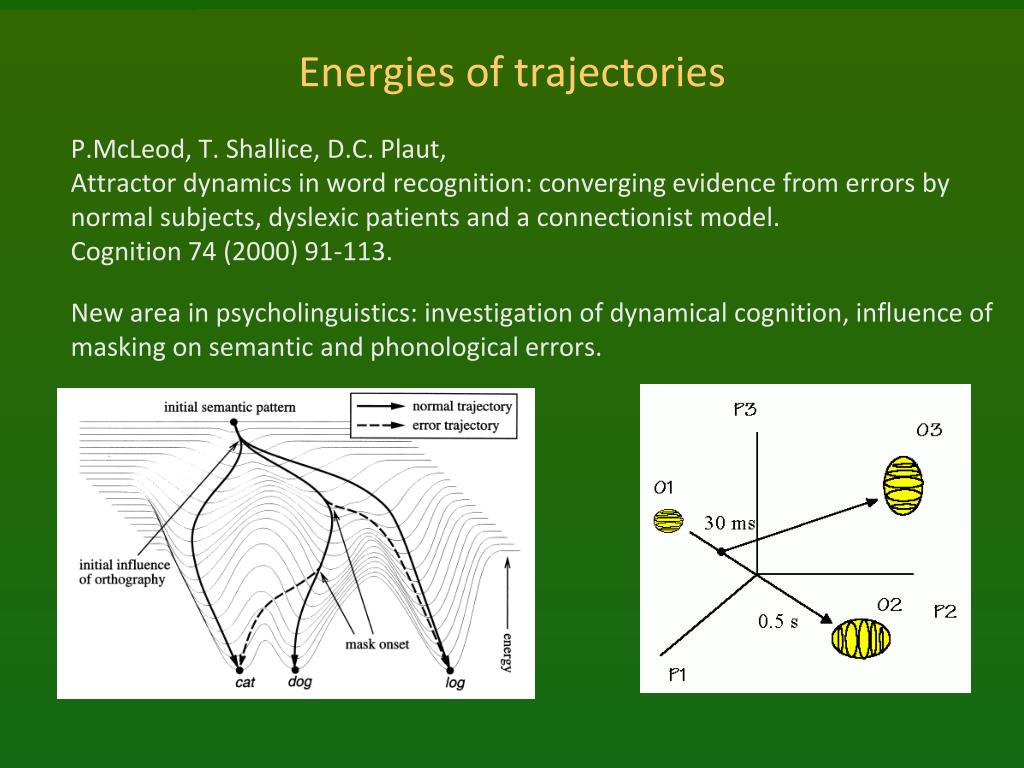 Energies of trajectories

P.McLeod, T. Shallice, D.C. Plaut,
Attractor dynamics in word recognition: converging evidence from errors by normal subjects, dyslexic patients and a connectionist model.
Cognition 74 (2000) 91-113.

New area in psycholinguistics: investigation of dynamical cognition, influence of masking on semantic and phonological errors.

initial semantic pattern
normal trajectory
error trajectory
initial influence of orthography
mask onset
energy
cat
dog
log

P3
O3
O1
30 ms
O2
P2
0.5 s
P1